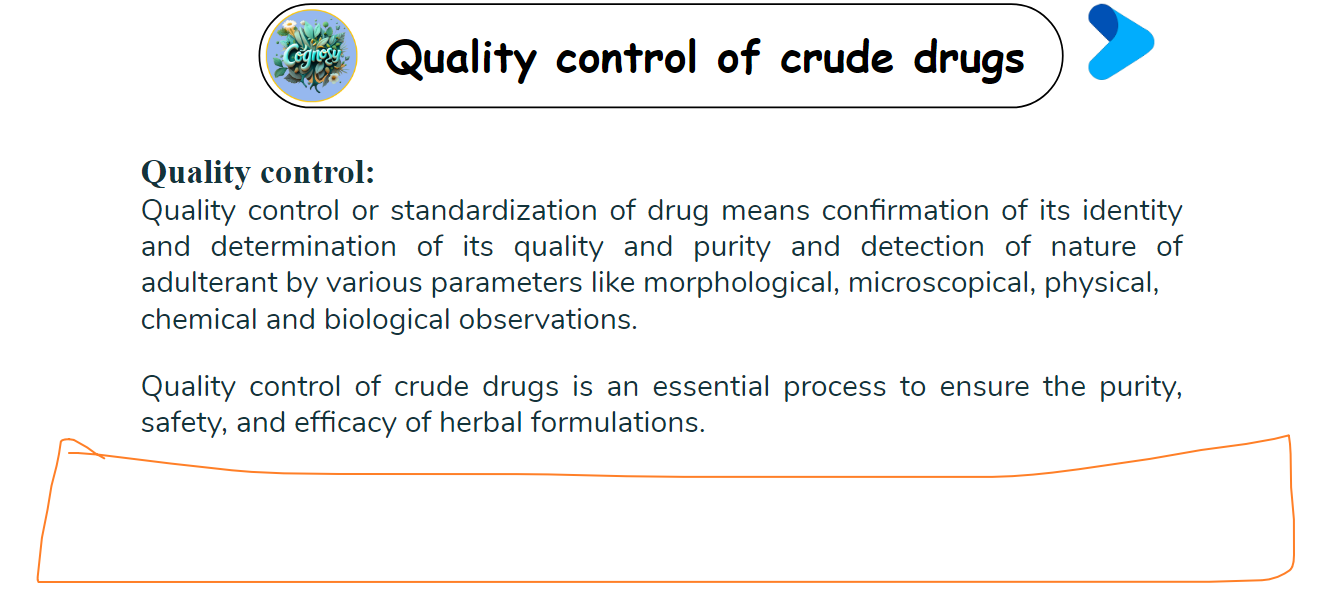 Cognosy

Quality control of crude drugs

Quality control:
Quality control or standardization of drug means confirmation of its identity and determination of its quality and purity and detection of nature of adulterant by various parameters like morphological, microscopical, physical, chemical and biological observations.

Quality control of crude drugs is an essential process to ensure the purity, safety, and efficacy of herbal formulations.